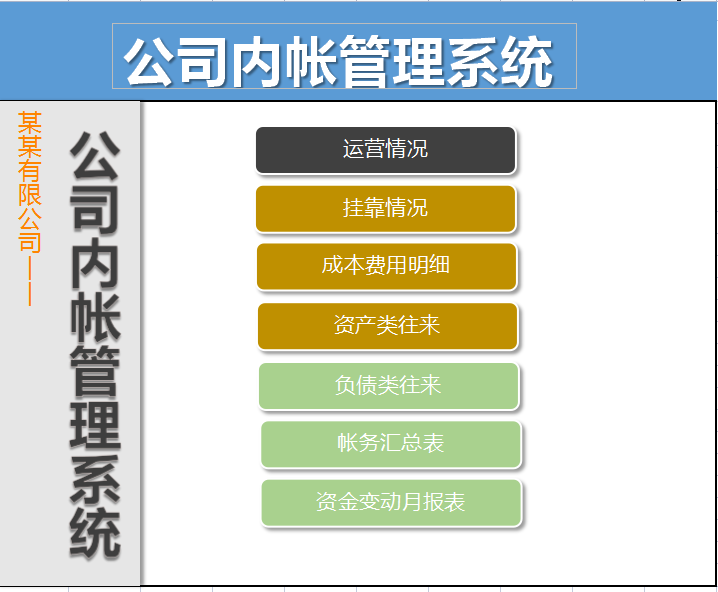 公司内帐管理系统

某某有限公司——

公司内帐管理系统

运营情况

挂靠情况

成本费用明细

资产类往来

负债类往来

帐务汇总表

资金变动月报表